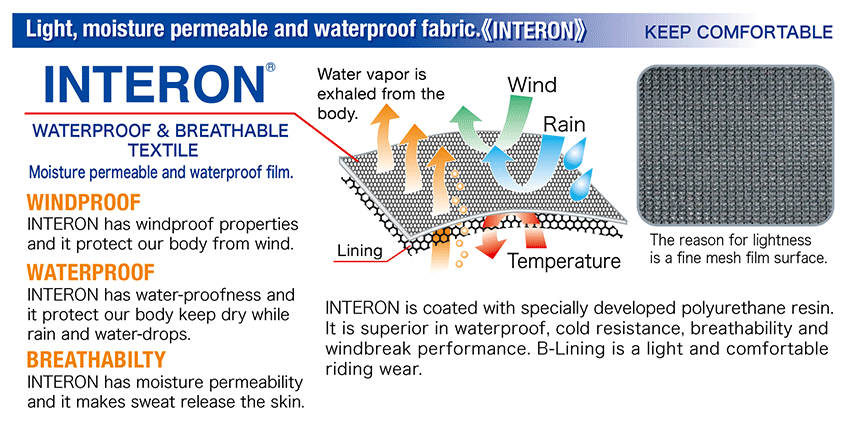 Light, moisture permeable and waterproof fabric.《INTERON》 KEEP COMFORTABLE

INTERON®

WATERPROOF & BREATHABLE TEXTILE

Moisture permeable and waterproof film.

WINDPROOF

INTERON has windproof properties and it protect our body from wind.

WATERPROOF

INTERON has water-proofness and it protect our body keep dry while rain and water-drops.

BREATHABILTY

INTERON has moisture permeability and it makes sweat release the skin.

Water vapor is exhaled from the body.

Wind

Rain

Lining

Temperature

The reason for lightness is a fine mesh film surface.

INTERON is coated with specially developed polyurethane resin. It is superior in waterproof, cold resistance, breathability and windbreak performance. B-Lining is a light and comfortable riding wear.